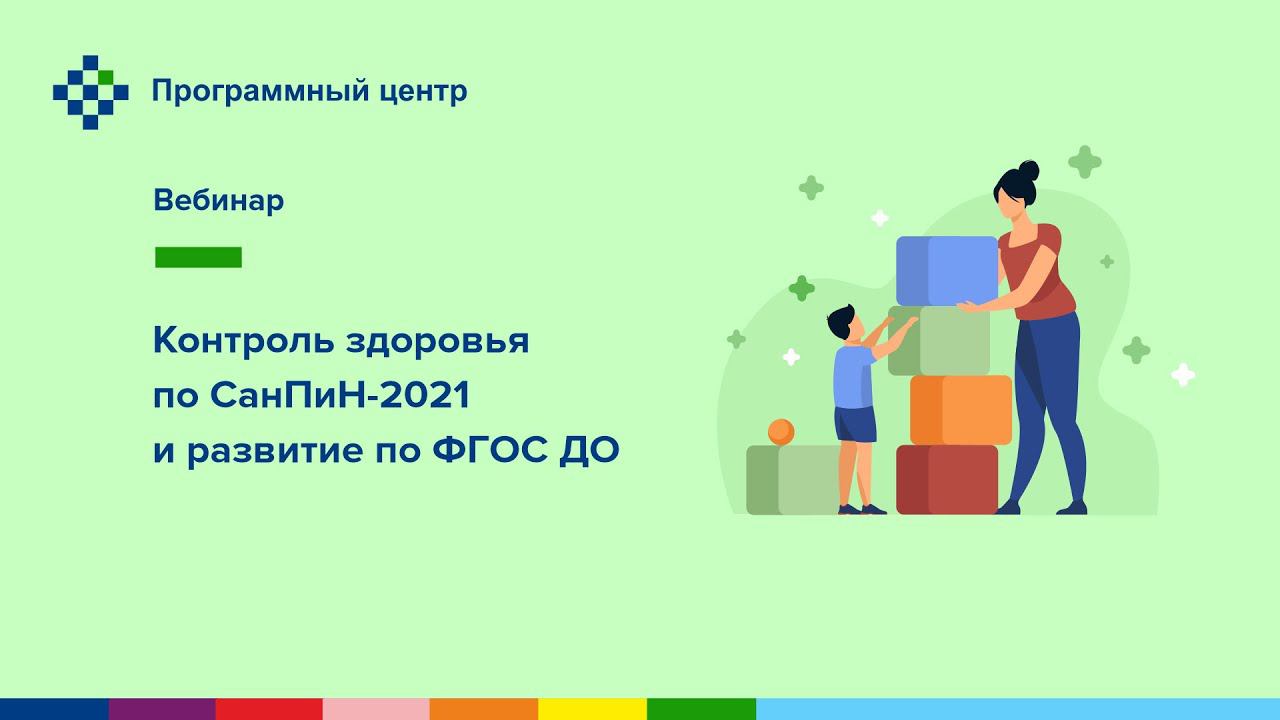 Программный центр

Вебинар

Контроль здоровья по СанПиН-2021 и развитие по ФГОС ДО